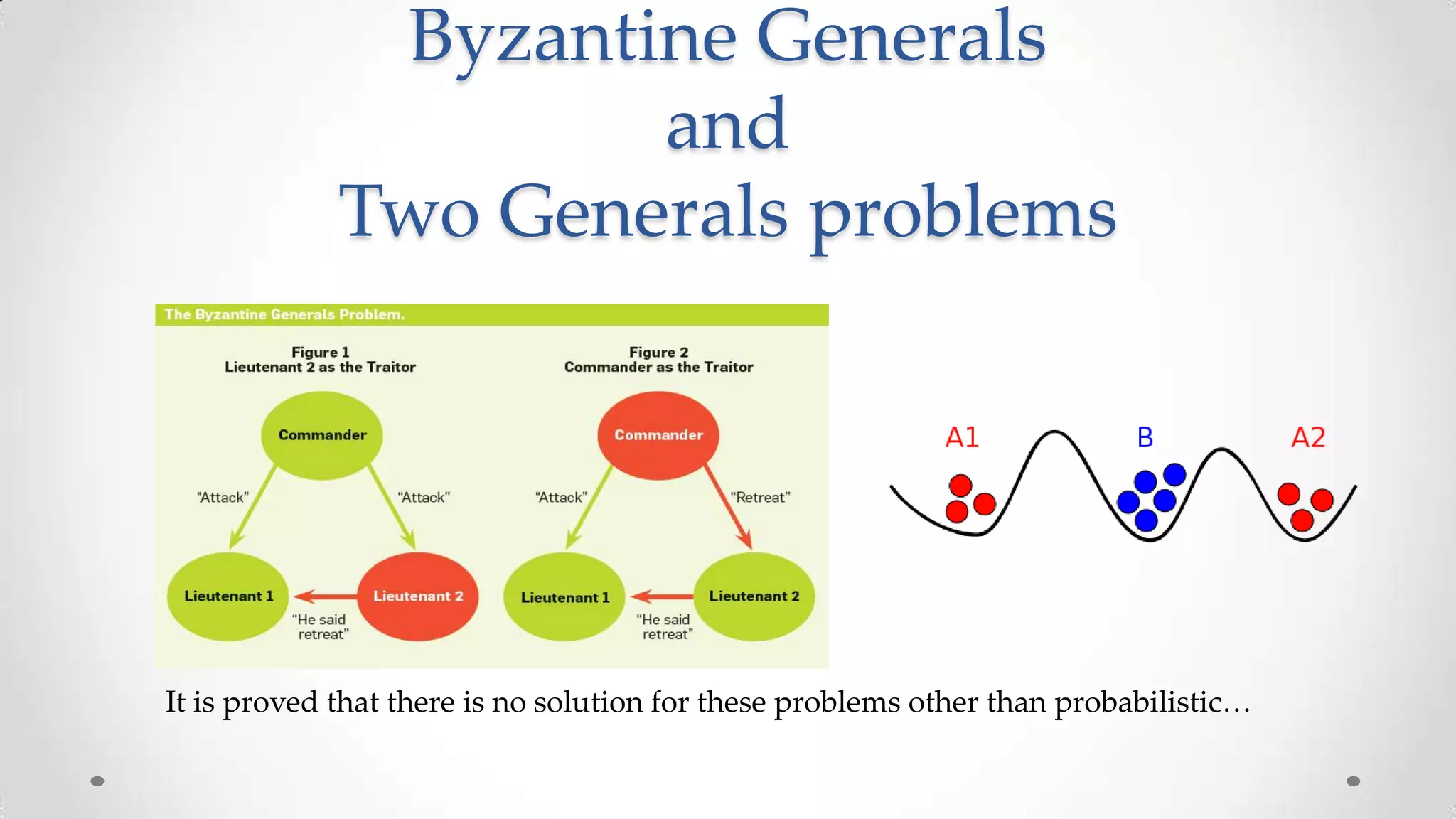 Byzantine Generals
and
Two Generals problems

The Byzantine Generals Problem.

Figure 1
Lieutenant 2 as the Traitor

Commander

"Attack"

"Attack"

Lieutenant 1

Lieutenant 2

"He said retreat"

Figure 2
Commander as the Traitor

Commander

"Attack"

"Retreat"

Lieutenant 1

Lieutenant 2

"He said retreat"

A1

B

A2

It is proved that there is no solution for these problems other than probabilistic…